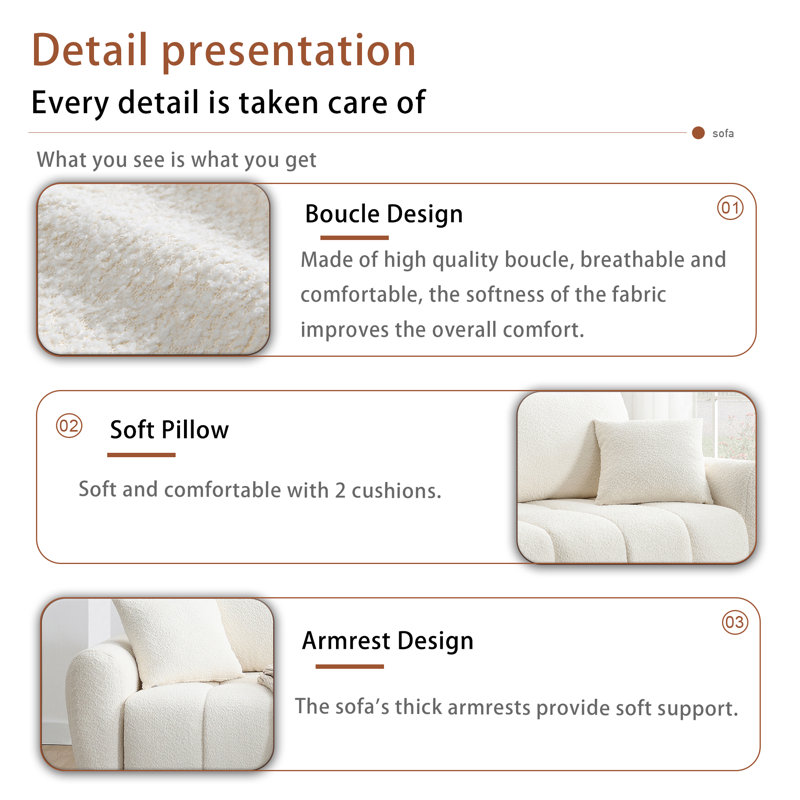 Detail presentation

Every detail is taken care of

sofa

What you see is what you get

Boucle Design

01

Made of high quality boucle, breathable and comfortable, the softness of the fabric improves the overall comfort.

02

Soft Pillow

Soft and comfortable with 2 cushions.

Armrest Design

03

The sofa's thick armrests provide soft support.